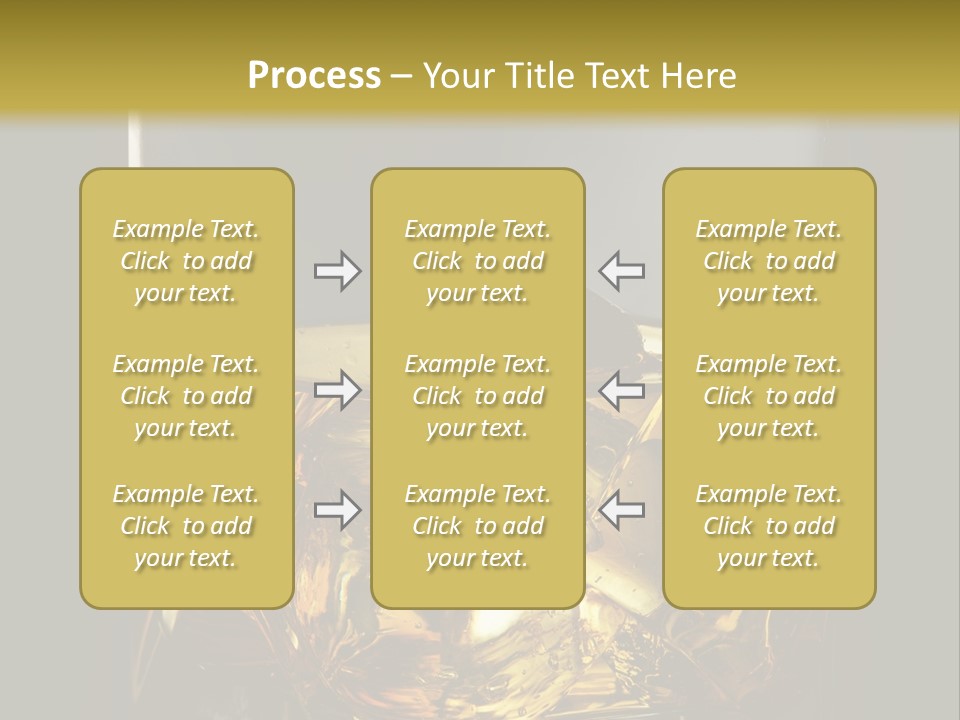 Process – Your Title Text Here

Example Text. Click to add your text.

Example Text. Click to add your text.

Example Text. Click to add your text.

Example Text. Click to add your text.

Example Text. Click to add your text.

Example Text. Click to add your text.

Example Text. Click to add your text.

Example Text. Click to add your text.

Example Text. Click to add your text.